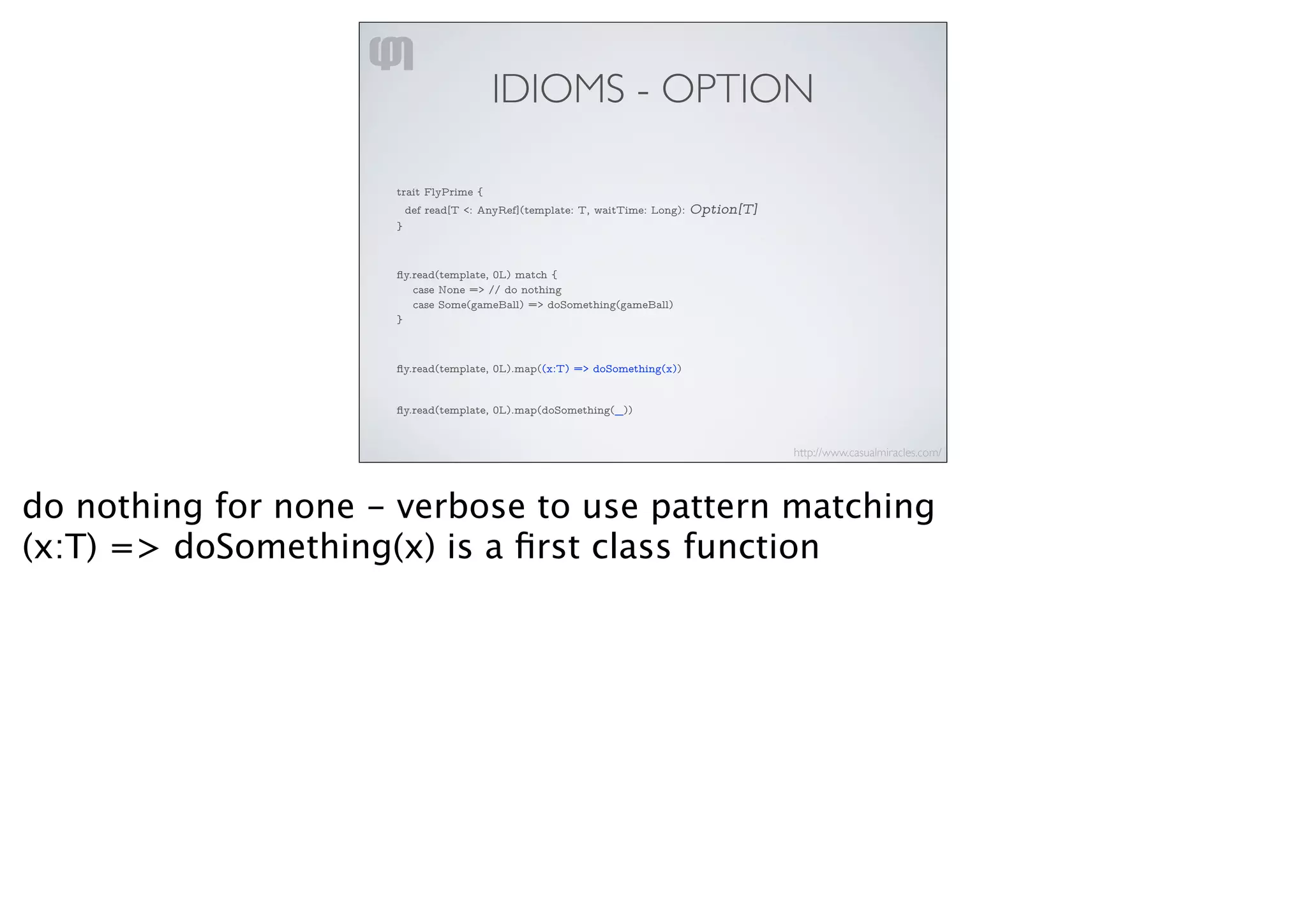 IDIOMS - OPTION

trait FlyPrime {
  def read[T <: AnyRef](template: T, waitTime: Long): Option[T]
}

fly.read(template, 0L) match {
    case None => // do nothing
    case Some(gameBall) => doSomething(gameBall)
}

fly.read(template, 0L).map((x:T) => doSomething(x))

fly.read(template, 0L).map(doSomething(_))

http://www.casualmiracles.com/

do nothing for none - verbose to use pattern matching
(x:T) => doSomething(x) is a first class function